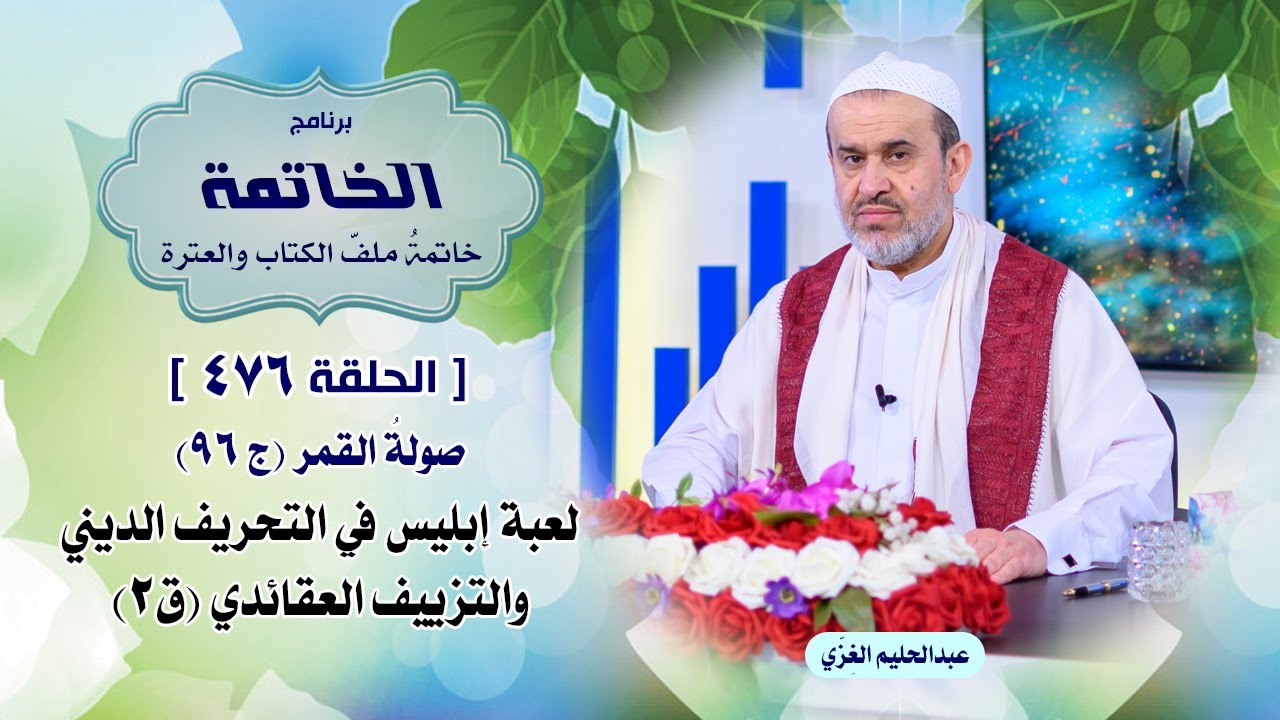 برنامج
الخاتمة
خاتمةُ ملفّ الكتاب والعترة

[ الحلقة ٤٧٦ ]
صولةُ القمر (ج ٩٦)
لعبة إبليس في التحريف الديني والتزييف العقائدي (ق٢)

عبدالحليم الغِزّي